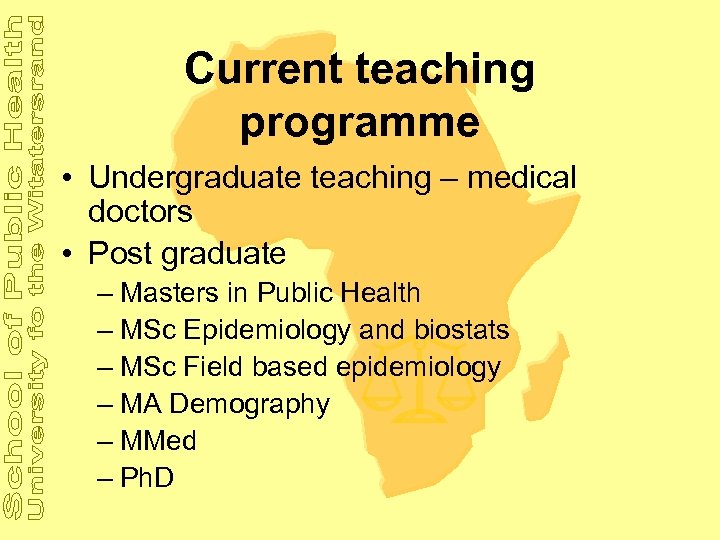 School of Public Health
University fo the Witatersrand

Current teaching programme

• Undergraduate teaching – medical doctors
• Post graduate
– Masters in Public Health
– MSc Epidemiology and biostats
– MSc Field based epidemiology
– MA Demography
– MMed
– PhD